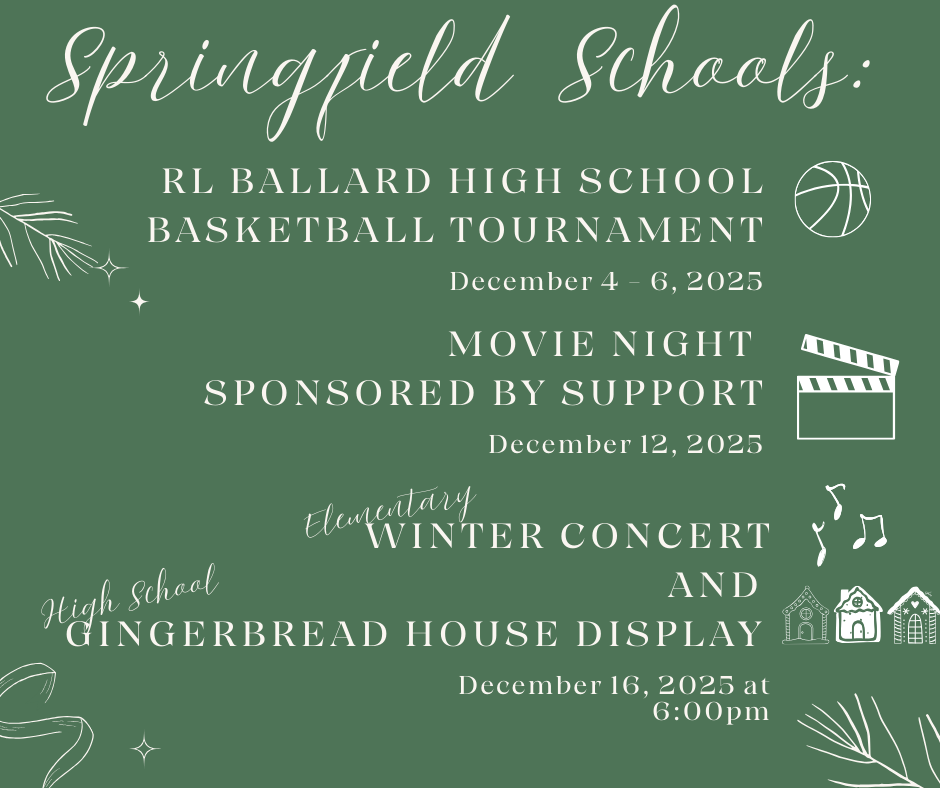 Springfield Schools:

RL BALLARD HIGH SCHOOL BASKETBALL TOURNAMENT

December 4 - 6, 2025

MOVIE NIGHT SPONSORED BY SUPPORT

December 12, 2025

Elementary WINTER CONCERT AND

High School GINGERBREAD HOUSE DISPLAY

December 16, 2025 at 6:00pm